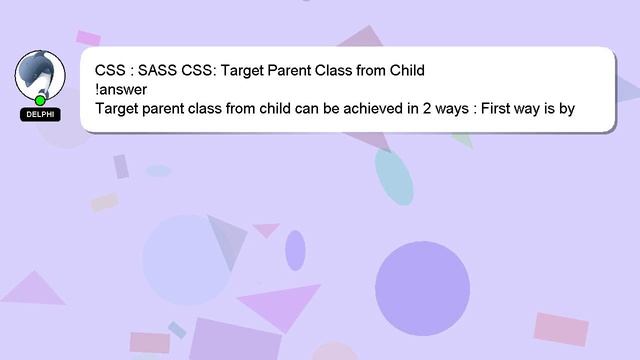 DELPHI

CSS : SASS CSS: Target Parent Class from Child
!answer
Target parent class from child can be achieved in 2 ways : First way is by